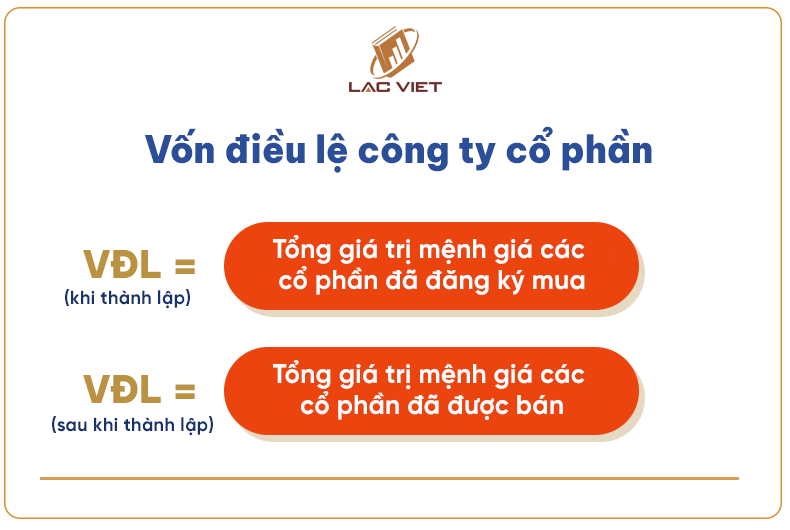 LAC VIET

Vốn điều lệ công ty cổ phần

VĐL =
(khi thành lập)

Tổng giá trị mệnh giá các cổ phần đã đăng ký mua

VĐL =
(sau khi thành lập)

Tổng giá trị mệnh giá các cổ phần đã được bán